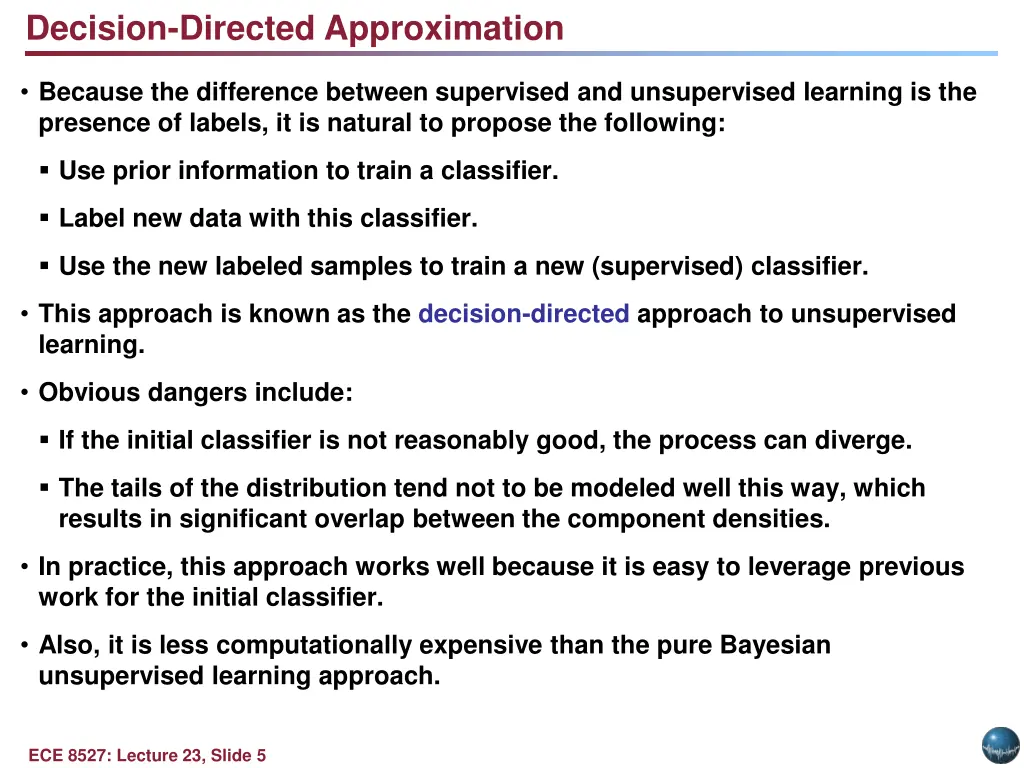 Decision-Directed Approximation

• Because the difference between supervised and unsupervised learning is the presence of labels, it is natural to propose the following:

▪ Use prior information to train a classifier.

▪ Label new data with this classifier.

▪ Use the new labeled samples to train a new (supervised) classifier.

• This approach is known as the decision-directed approach to unsupervised learning.

• Obvious dangers include:

▪ If the initial classifier is not reasonably good, the process can diverge.

▪ The tails of the distribution tend not to be modeled well this way, which results in significant overlap between the component densities.

• In practice, this approach works well because it is easy to leverage previous work for the initial classifier.

• Also, it is less computationally expensive than the pure Bayesian unsupervised learning approach.

ECE 8527: Lecture 23, Slide 5